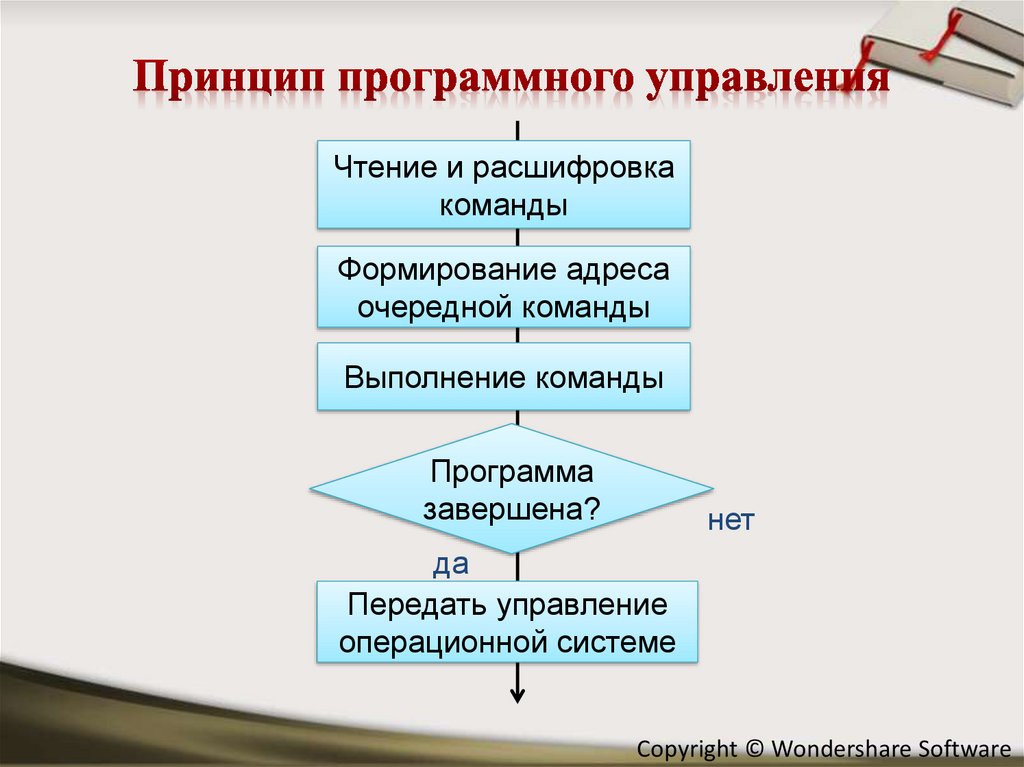 Принцип программного управления

Чтение и расшифровка команды

Формирование адреса очередной команды

Выполнение команды

Программа завершена?

нет

да

Передать управление операционной системе

Copyright © Wondershare Software